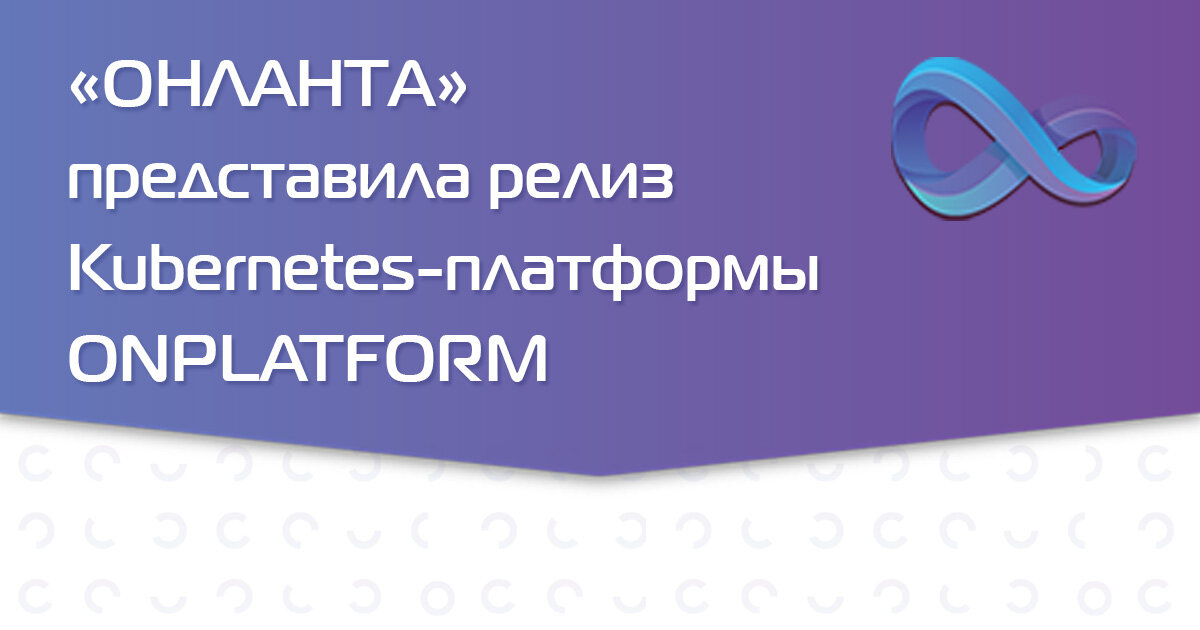 «ОНЛАНТА»
представила релиз
Kubernetes-платформы
ONPLATFORM